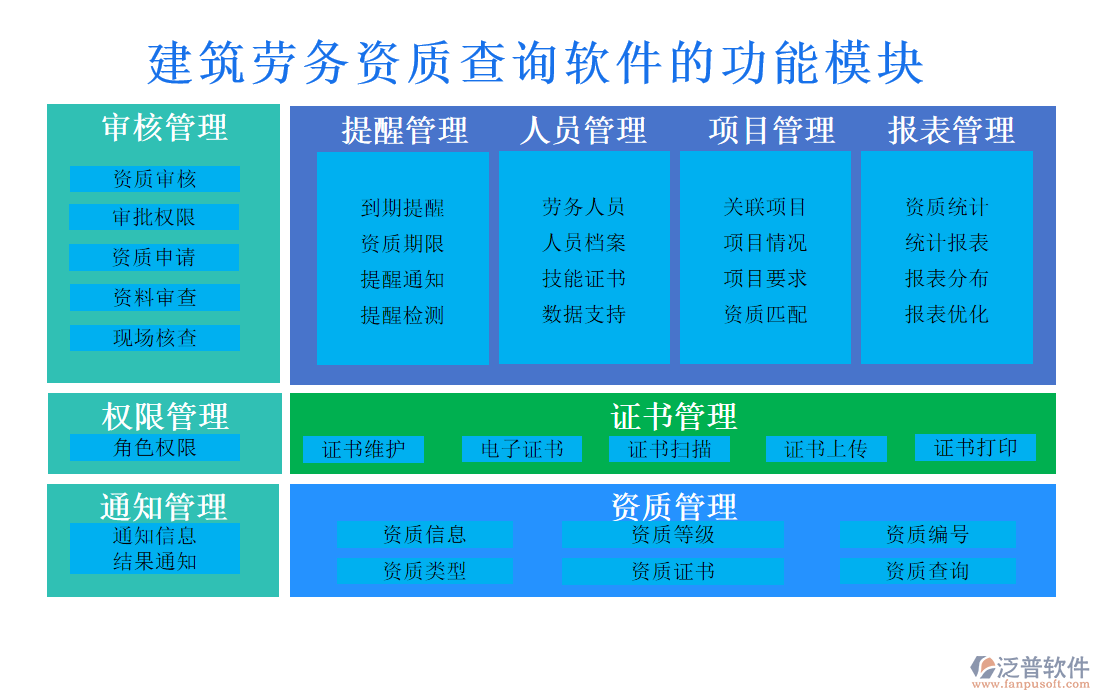 建筑劳务资质查询软件的功能模块

审核管理
资质审核
审批权限
资质申请
资料审查
现场核查

提醒管理
到期提醒
资质期限
提醒通知
提醒检测

人员管理
劳务人员
人员档案
技能证书
数据支持

项目管理
关联项目
项目情况
项目要求
资质匹配

报表管理
资质统计
统计报表
报表分布
报表优化

权限管理
角色权限

证书管理
证书维护
电子证书
证书扫描
证书上传
证书打印

通知管理
通知信息
结果通知

资质管理
资质信息
资质等级
资质编号
资质类型
资质证书
资质查询

泛普软件
www.fanpusoft.com